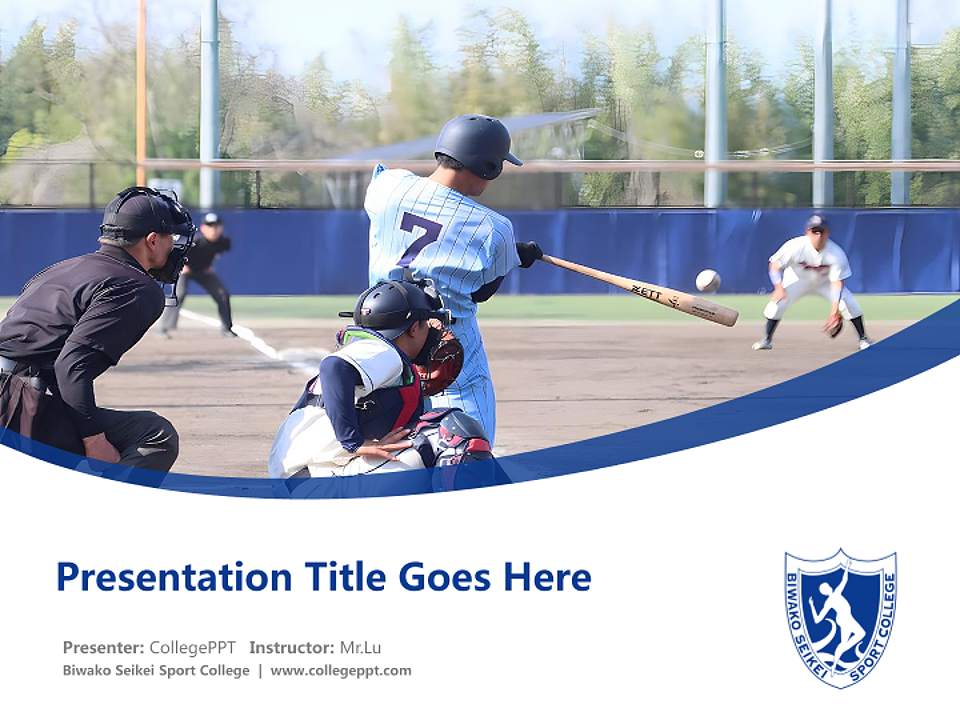 7

ZETT

Presentation Title Goes Here

Presenter: CollegePPT Instructor: Mr.Lu

Biwako Seikei Sport College | www.collegeppt.com

BIWAKO SEIKEI SPORT COLLEGE